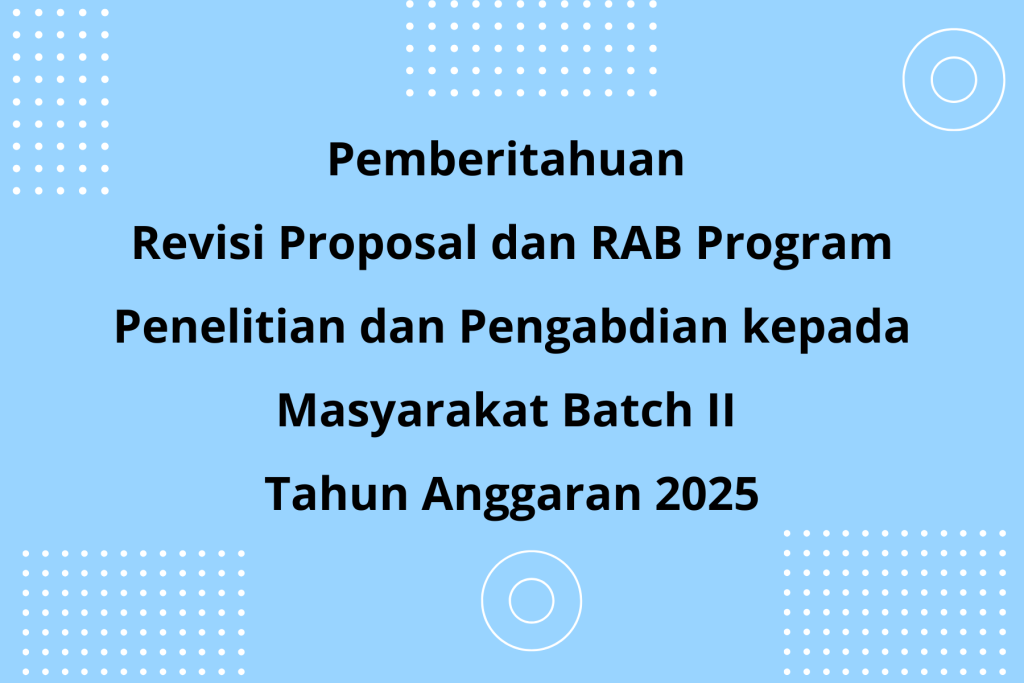 Pemberitahuan
Revisi Proposal dan RAB Program
Penelitian dan Pengabdian kepada
Masyarakat Batch II
Tahun Anggaran 2025